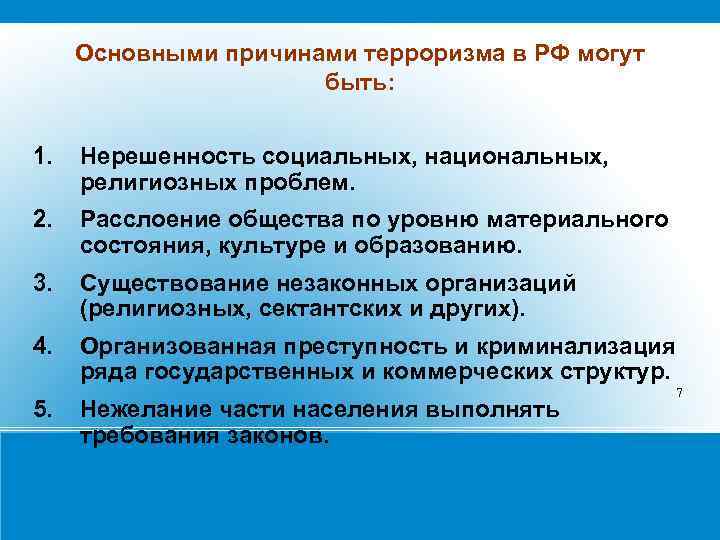 Основными причинами терроризма в РФ могут быть:

1. Нерешенность социальных, национальных, религиозных проблем.

2. Расслоение общества по уровню материального состояния, культуре и образованию.

3. Существование незаконных организаций (религиозных, сектантских и других).

4. Организованная преступность и криминализация ряда государственных и коммерческих структур.

7

5. Нежелание части населения выполнять требования законов.